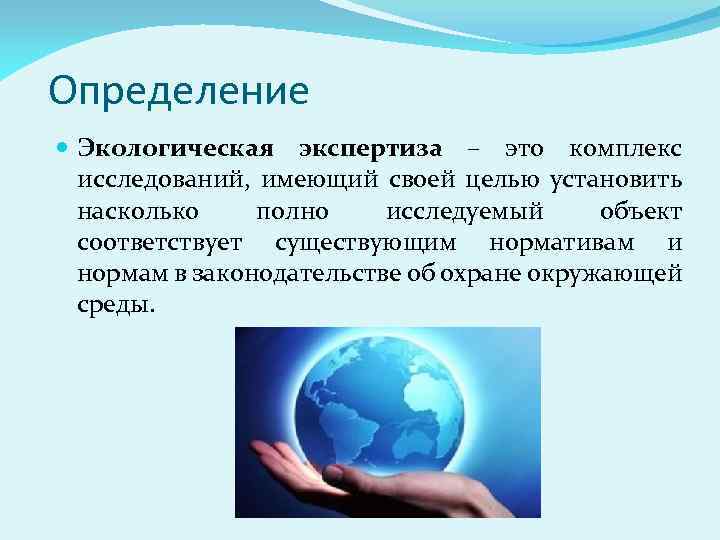 Определение

Экологическая экспертиза – это комплекс исследований, имеющий своей целью установить насколько полно исследуемый объект соответствует существующим нормативам и нормам в законодательстве об охране окружающей среды.